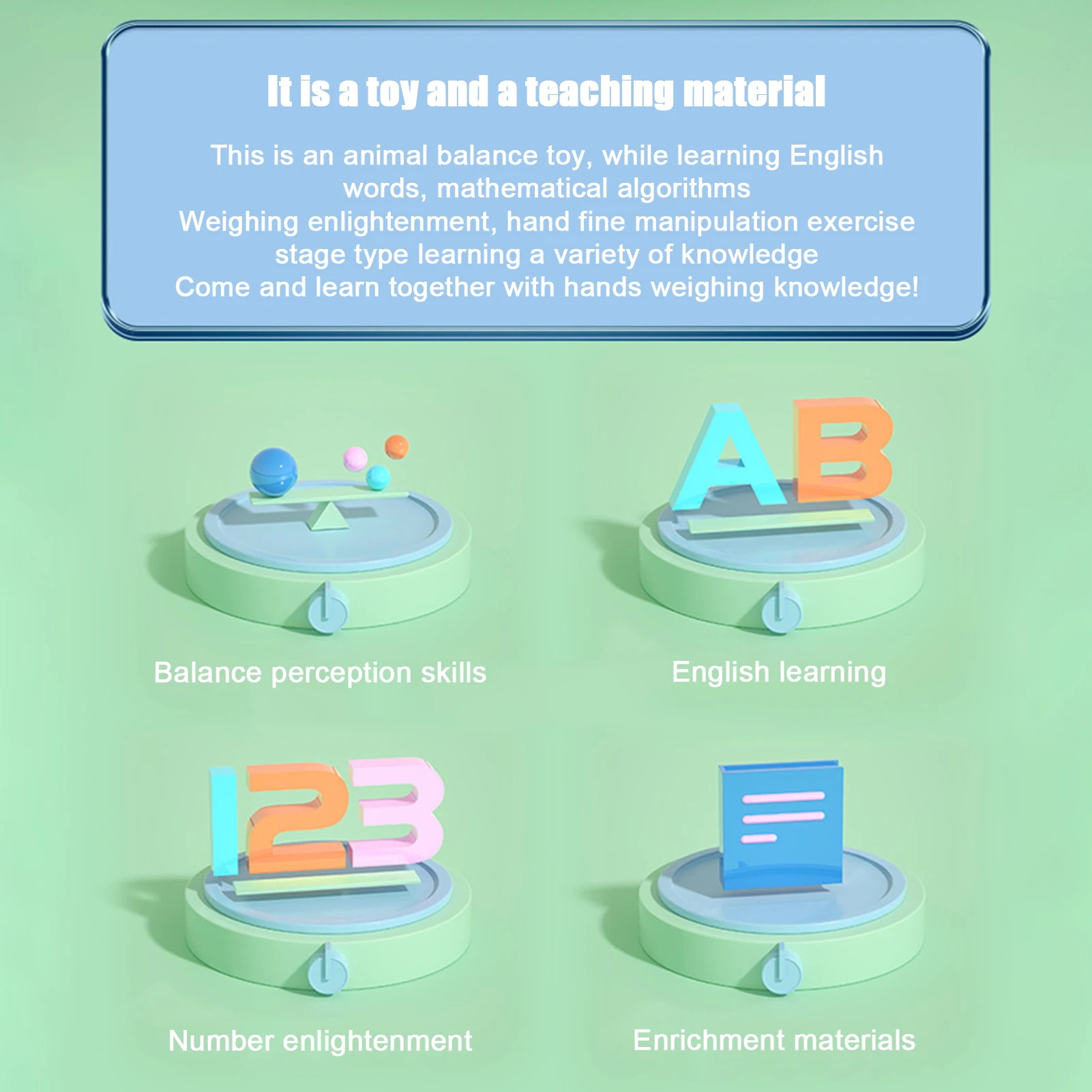 It is a toy and a teaching material

This is an animal balance toy, while learning English words, mathematical algorithms
Weighing enlightenment, hand fine manipulation exercise
stage type learning a variety of knowledge
Come and learn together with hands weighing knowledge!

AB

Balance perception skills

English learning

123

Number enlightenment

Enrichment materials